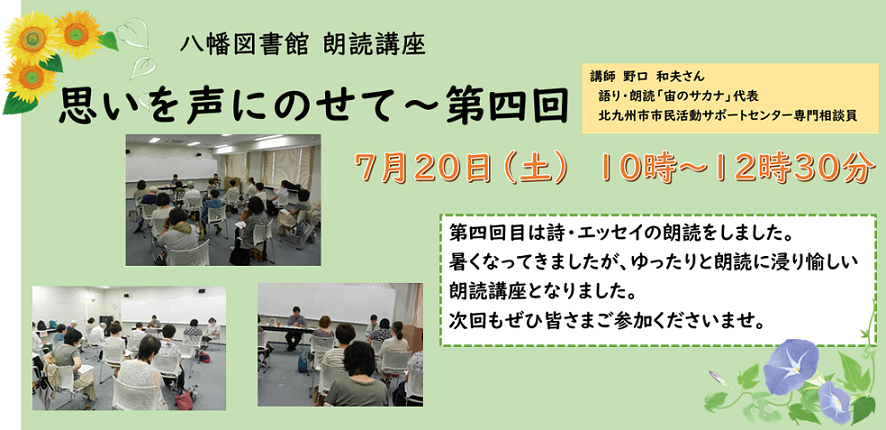 八幡図書館 朗読講座

思いを声にのせて～第四回

講師 野口 和夫さん
語り・朗読「宙のサカナ」代表
北九州市市民活動サポートセンター専門相談員

7月20日（土） 10時～12時30分

第四回目は詩・エッセイの朗読をしました。
暑くなってきましたが、ゆったりと朗読に浸り愉しい朗読講座となりました。
次回もぜひ皆さまご参加くださいませ。